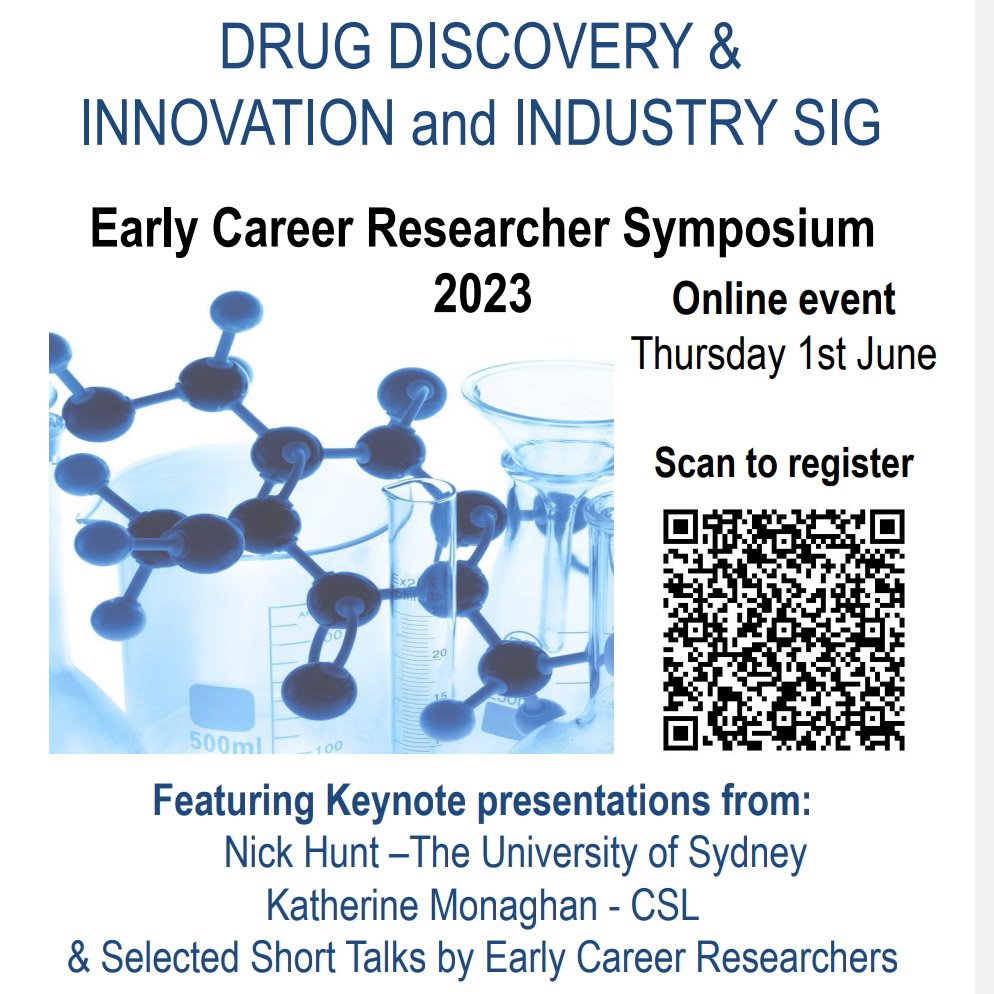 DRUG DISCOVERY &
INNOVATION and INDUSTRY SIG

Early Career Researcher Symposium
2023

Online event
Thursday 1st June

Scan to register

500ml
100
20
15

Featuring Keynote presentations from:
Nick Hunt –The University of Sydney
Katherine Monaghan - CSL
& Selected Short Talks by Early Career Researchers